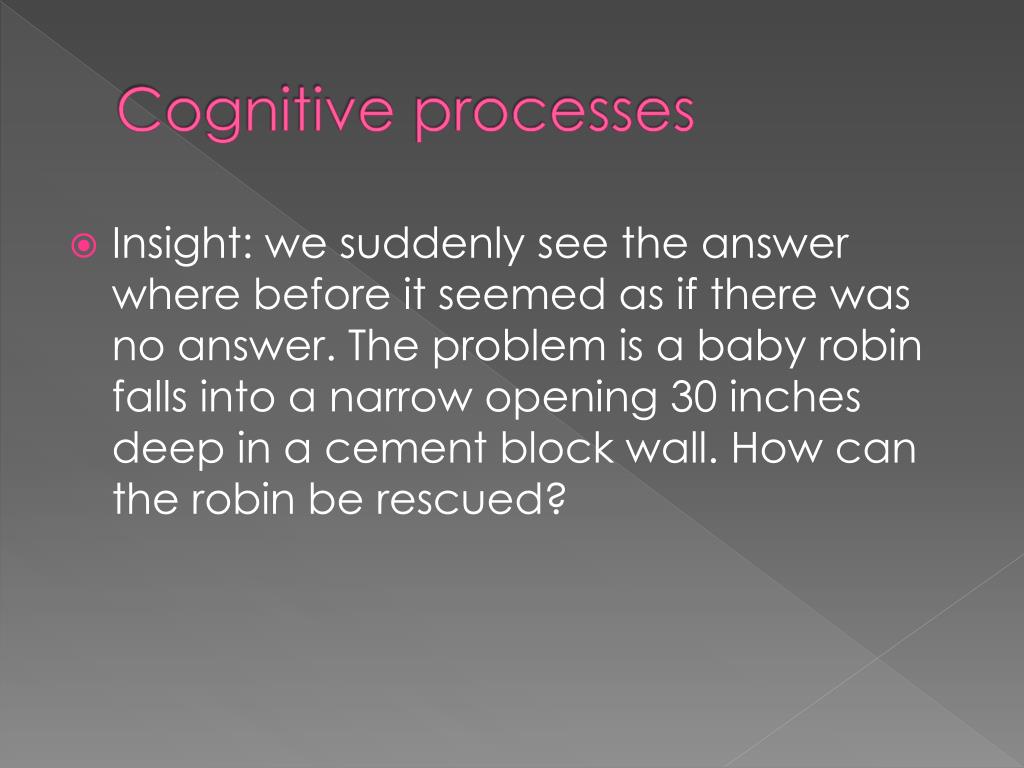 Cognitive processes

Insight: we suddenly see the answer where before it seemed as if there was no answer. The problem is a baby robin falls into a narrow opening 30 inches deep in a cement block wall. How can the robin be rescued?